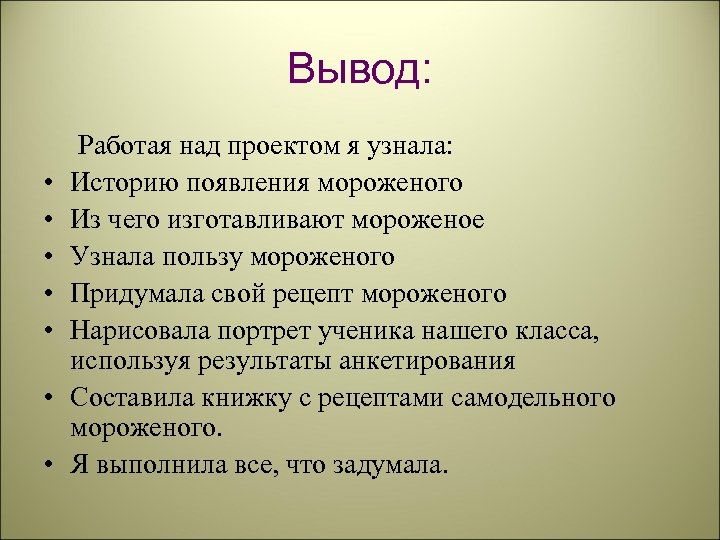 Вывод:

Работая над проектом я узнала:

• Историю появления мороженого
• Из чего изготавливают мороженое
• Узнала пользу мороженого
• Придумала свой рецепт мороженого
• Нарисовала портрет ученика нашего класса, используя результаты анкетирования
• Составила книжку с рецептами самодельного мороженого.
• Я выполнила все, что задумала.